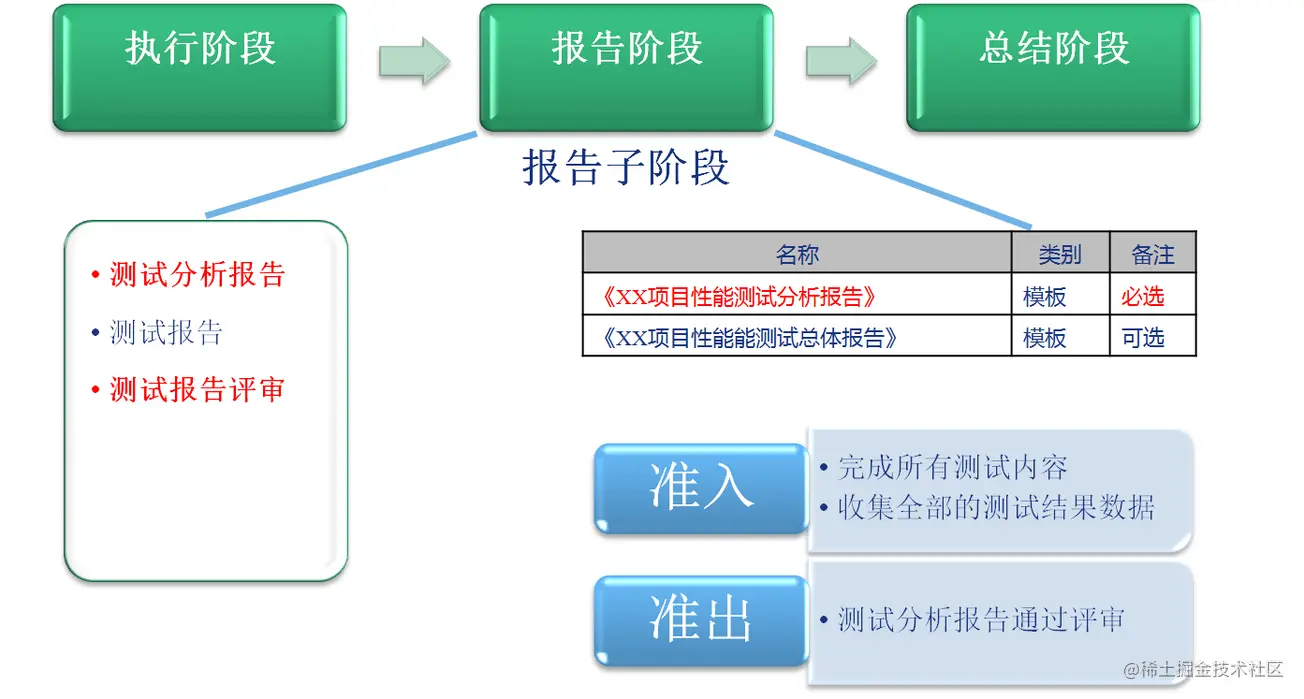 执行阶段

报告阶段

总结阶段

报告子阶段

• 测试分析报告
• 测试报告
• 测试报告评审

| 名称 | 类别 | 备注 |
|---|---|---|
| 《XX项目性能测试分析报告》 | 模板 | 必选 |
| 《XX项目性能能测试总体报告》 | 模板 | 可选 |

准入

• 完成所有测试内容
• 收集全部的测试结果数据

准出

• 测试分析报告通过评审

@稀土掘金技术社区